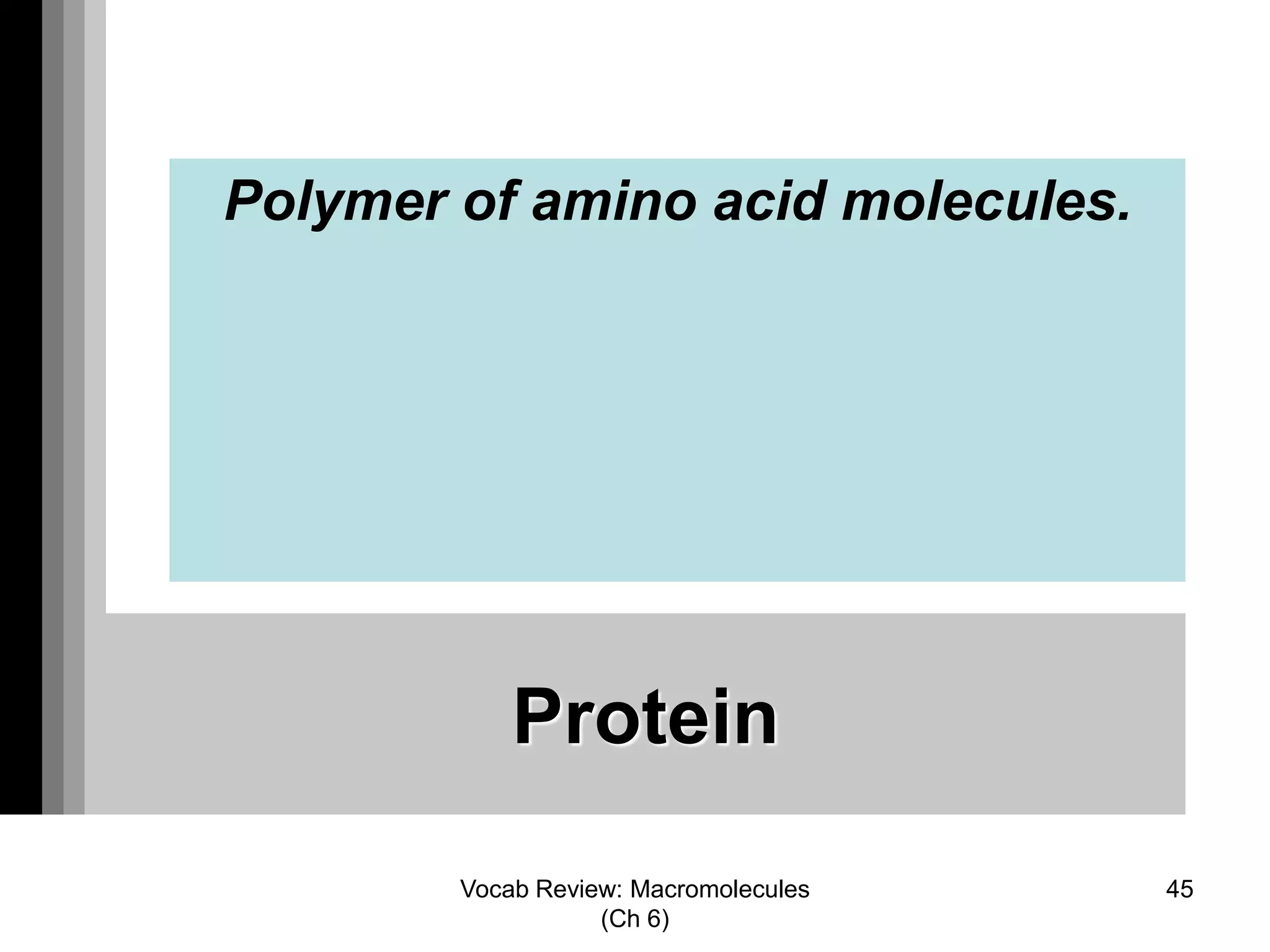 Polymer of amino acid molecules.

Protein

Vocab Review: Macromolecules (Ch 6)

45